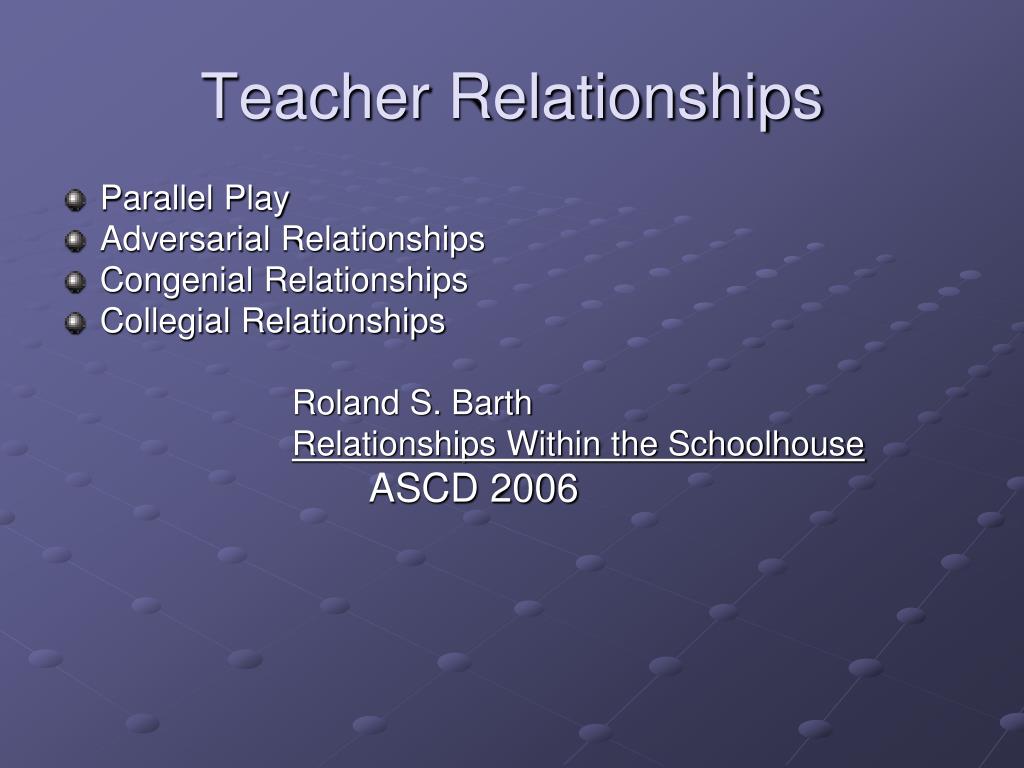 Teacher Relationships

Parallel Play
Adversarial Relationships
Congenial Relationships
Collegial Relationships

Roland S. Barth
Relationships Within the Schoolhouse
ASCD 2006